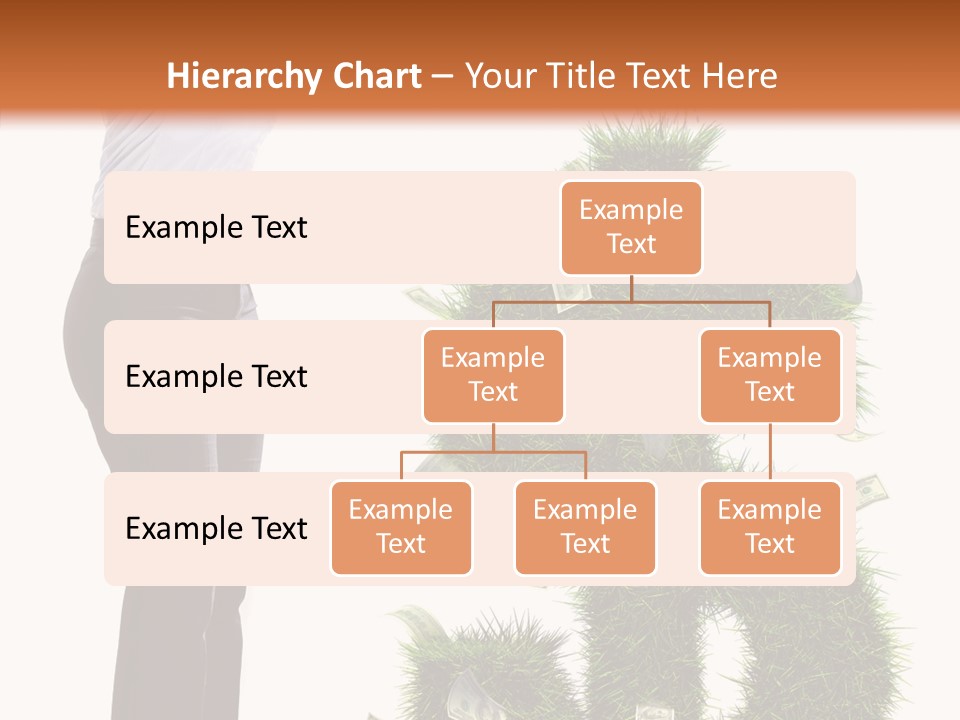 Hierarchy Chart – Your Title Text Here

Example Text

Example Text

Example Text

Example Text

Example Text

Example Text

Example Text

Example Text

Example Text